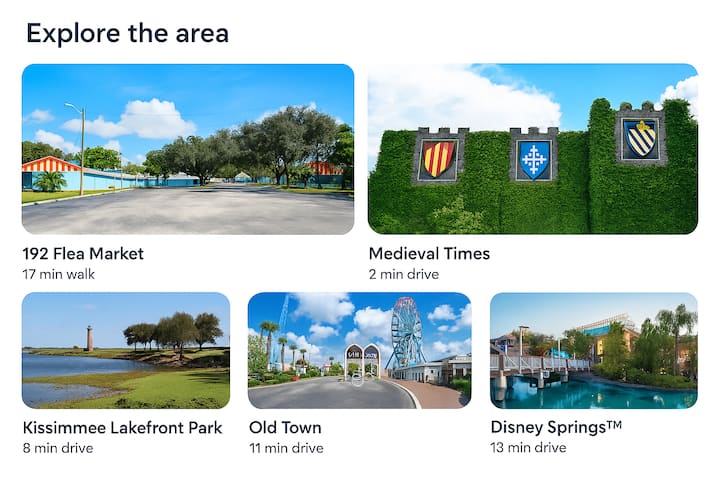 Explore the area

192 Flea Market
17 min walk

Medieval Times
2 min drive

Kissimmee Lakefront Park
8 min drive

Old Town
11 min drive

Disney Springs™
13 min drive